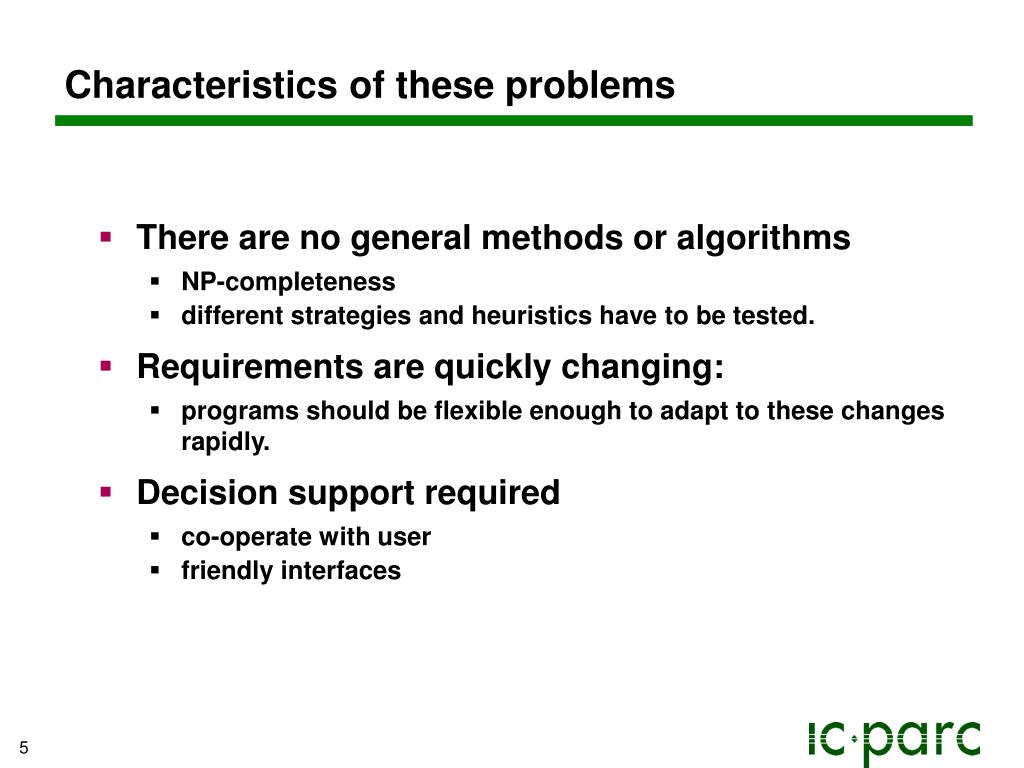 Characteristics of these problems

▪ There are no general methods or algorithms
▪ NP-completeness
▪ different strategies and heuristics have to be tested.

▪ Requirements are quickly changing:
▪ programs should be flexible enough to adapt to these changes rapidly.

▪ Decision support required
▪ co-operate with user
▪ friendly interfaces

5

ic·parc